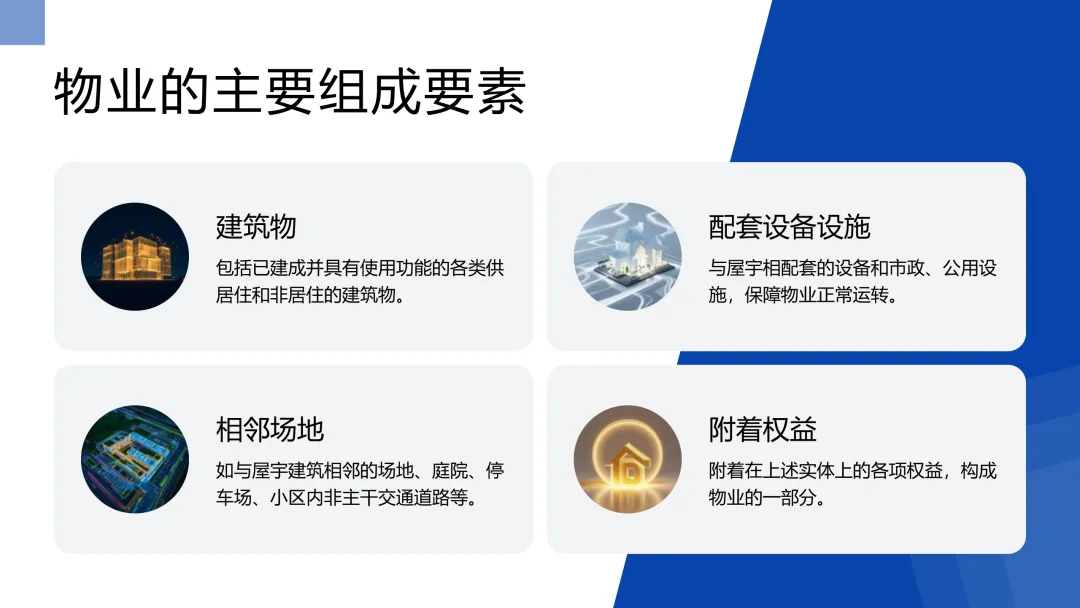 物业的主要组成要素

建筑物

包括已建成并具有使用功能的各类供居住和非居住的建筑物。

配套设备设施

与屋宇相配套的设备和市政、公用设施，保障物业正常运转。

相邻场地

如与屋宇建筑相邻的场地、庭院、停车场、小区内非主干交通道路等。

附着权益

附着在上述实体上的各项权益，构成物业的一部分。